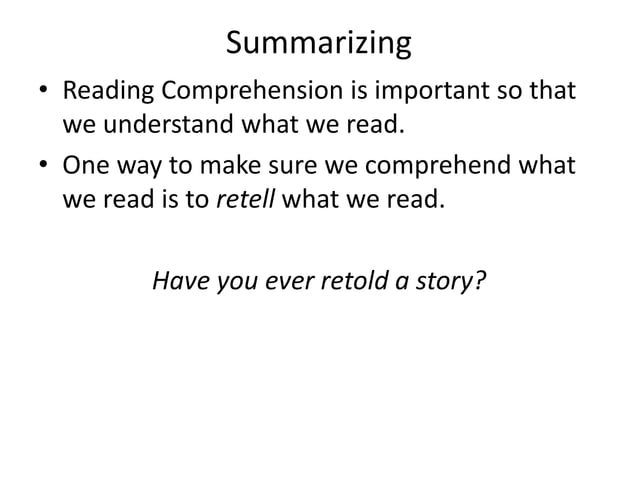 Summarizing

• Reading Comprehension is important so that we understand what we read.
• One way to make sure we comprehend what we read is to retell what we read.

Have you ever retold a story?